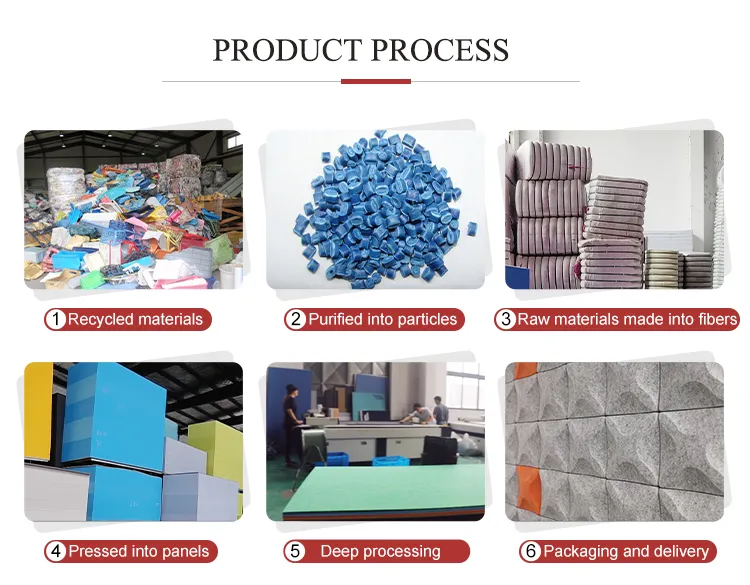 PRODUCT PROCESS

1 Recycled materials

2 Purified into particles

3 Raw materials made into fibers

4 Pressed into panels

5 Deep processing

6 Packaging and delivery